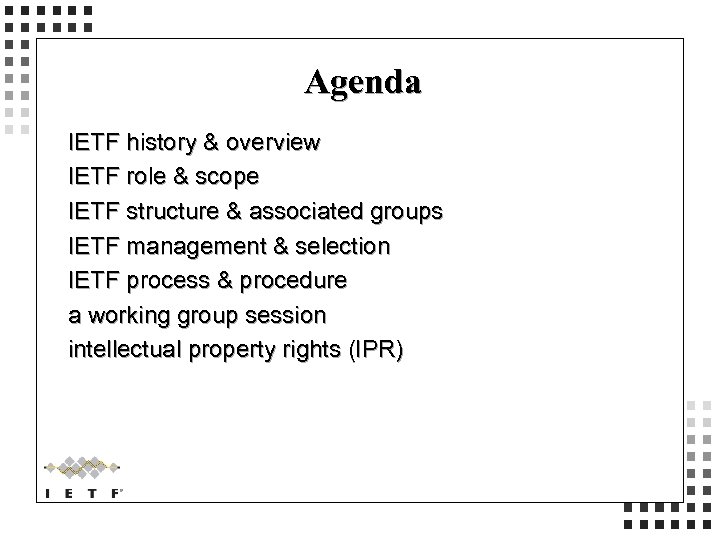 Agenda

IETF history & overview
IETF role & scope
IETF structure & associated groups
IETF management & selection
IETF process & procedure
a working group session
intellectual property rights (IPR)

I E T F